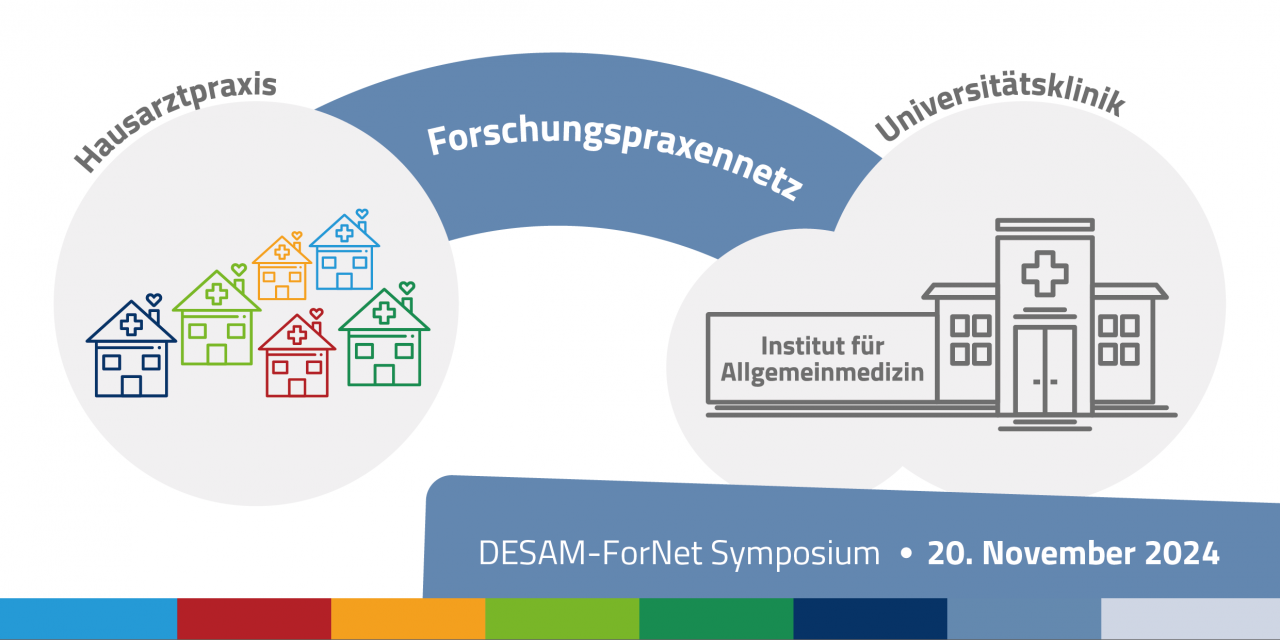 Hausarztpraxis

Forschungspraxennetz

Universitätsklinik

Institut für Allgemeinmedizin

DESAM-ForNet Symposium • 20. November 2024